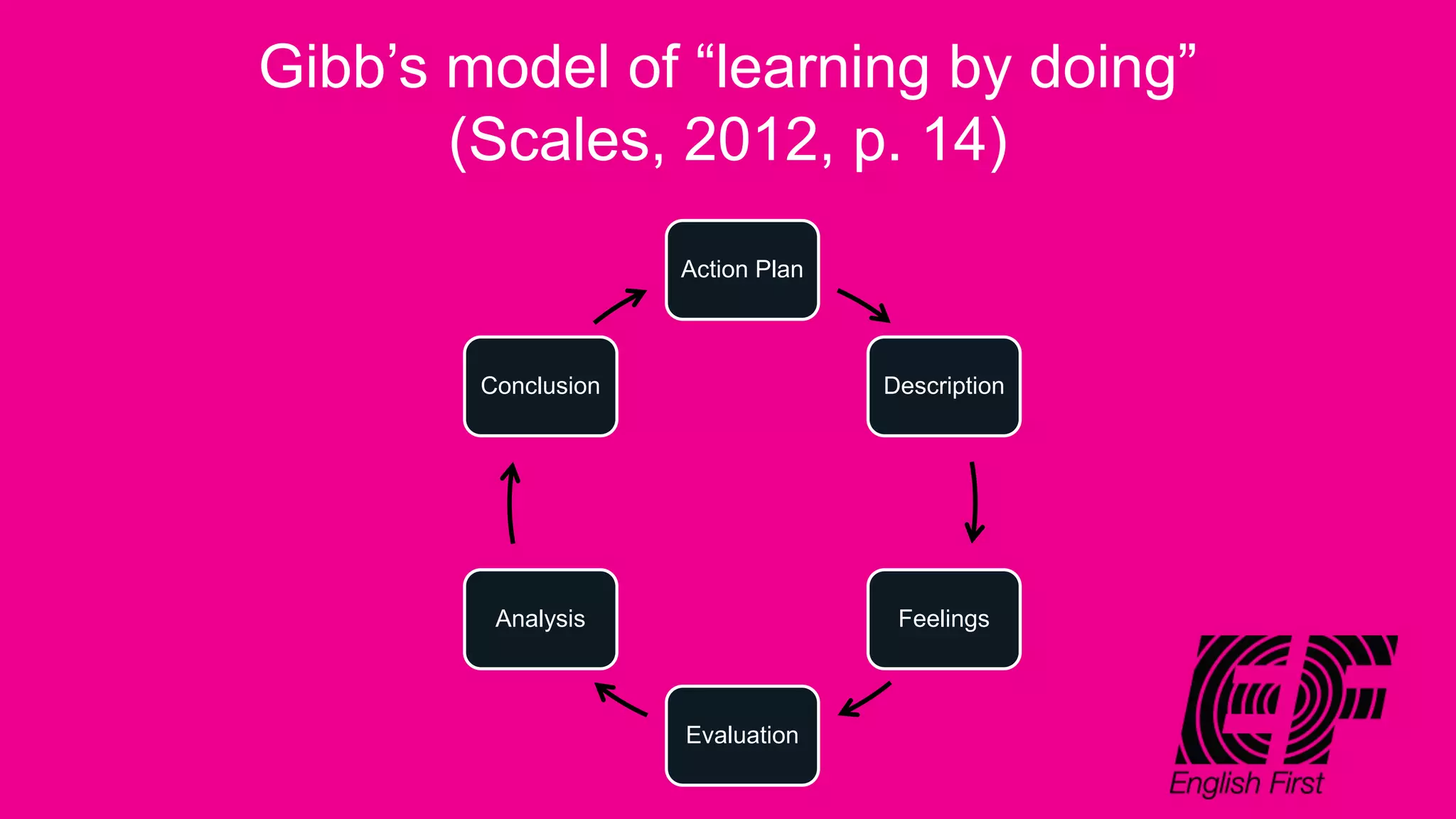 Gibb’s model of “learning by doing” (Scales, 2012, p. 14)

Action Plan

Description

Feelings

Evaluation

Analysis

Conclusion

EF
English First